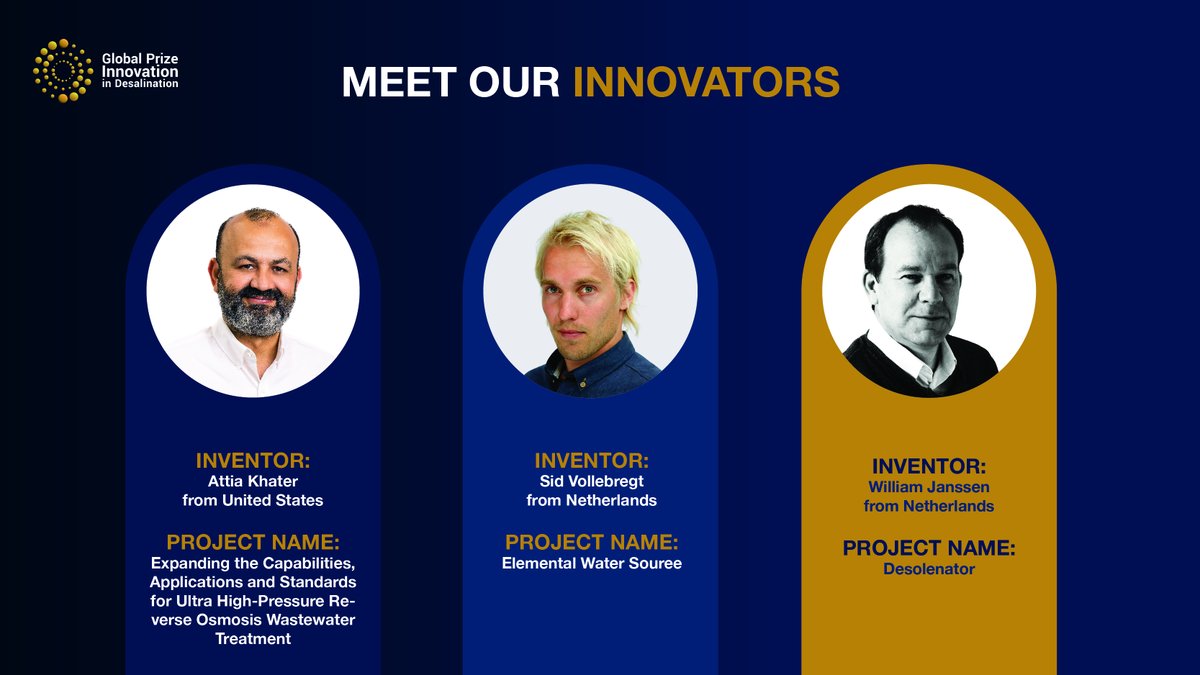 Global Prize Innovation in Desalination

MEET OUR INNOVATORS

INVENTOR:
Attia Khater
from United States

PROJECT NAME:
Expanding the Capabilities, Applications and Standards for Ultra High-Pressure Reverse Osmosis Wastewater Treatment

INVENTOR:
Sid Vollebregt
from Netherlands

PROJECT NAME:
Elemental Water Souree

INVENTOR:
William Janssen
from Netherlands

PROJECT NAME:
Desolenator